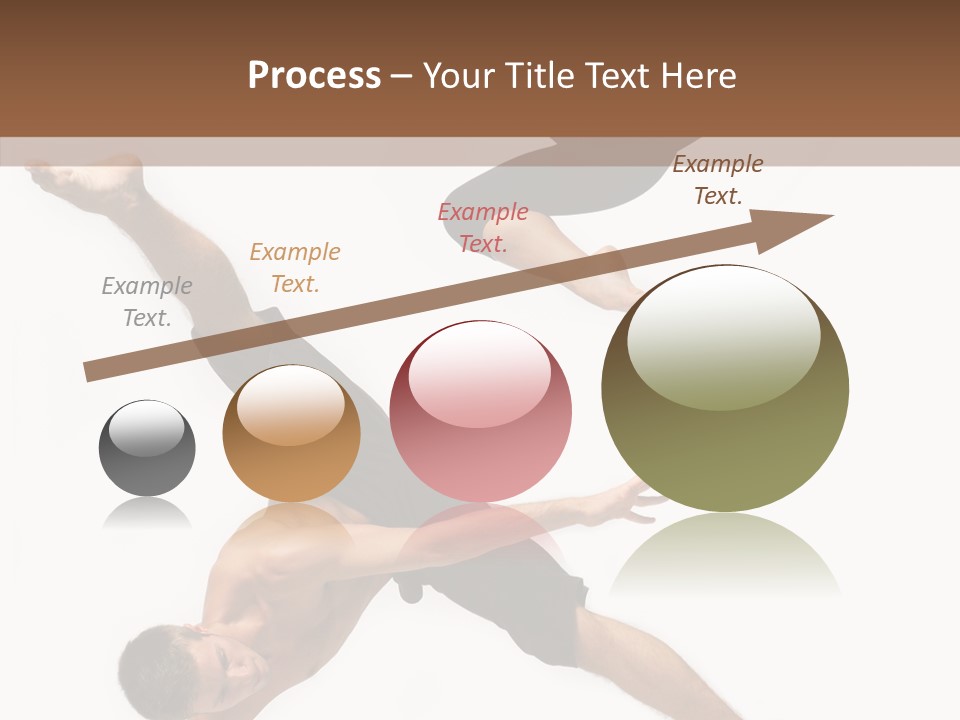 Process – Your Title Text Here

Example Text.

Example Text.

Example Text.

Example Text.